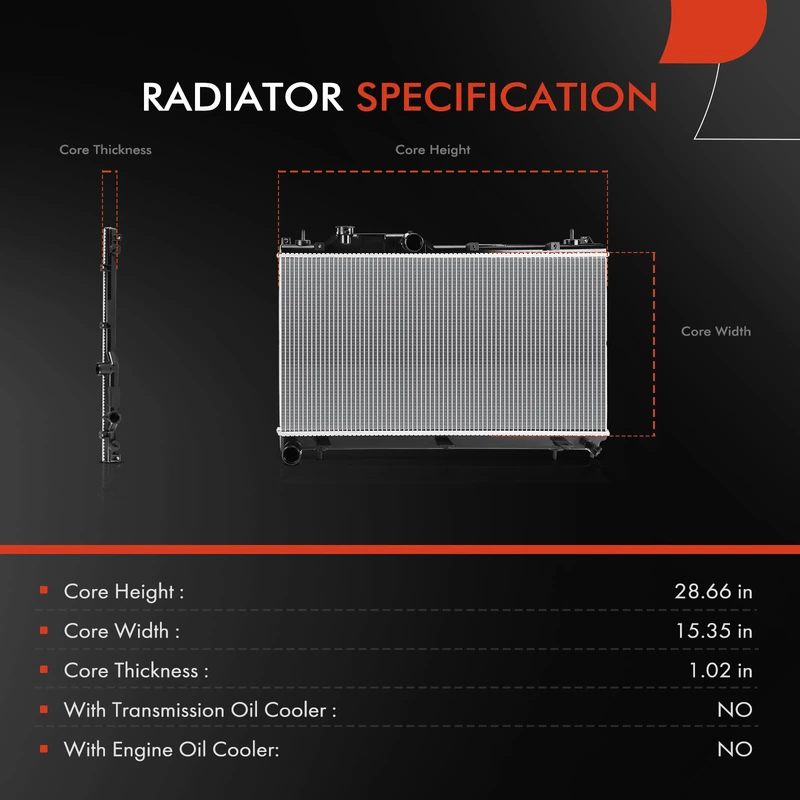 RADIATOR SPECIFICATION

Core Thickness

Core Height

Core Width

| | |
|---|---|
| Core Height : | 28.66 in |
| Core Width : | 15.35 in |
| Core Thickness : | 1.02 in |
| With Transmission Oil Cooler : | NO |
| With Engine Oil Cooler: | NO |